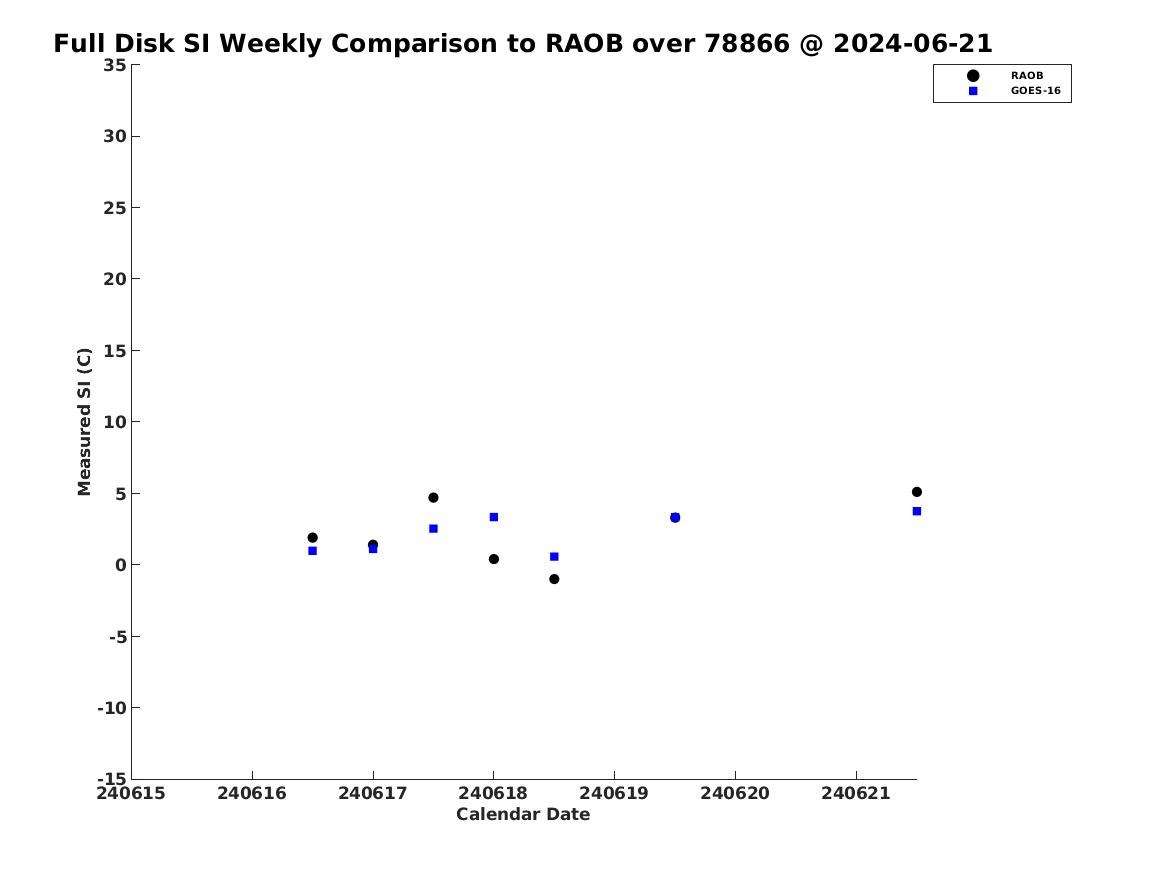 Full Disk SI Weekly Comparison to RAOB over 78866 @ 2024-06-21

RAOB
GOES-16

Measured SI (C)

35
30
25
20
15
10
5
0
-5
-10
-15

240615
240616
240617
240618
240619
240620
240621

Calendar Date